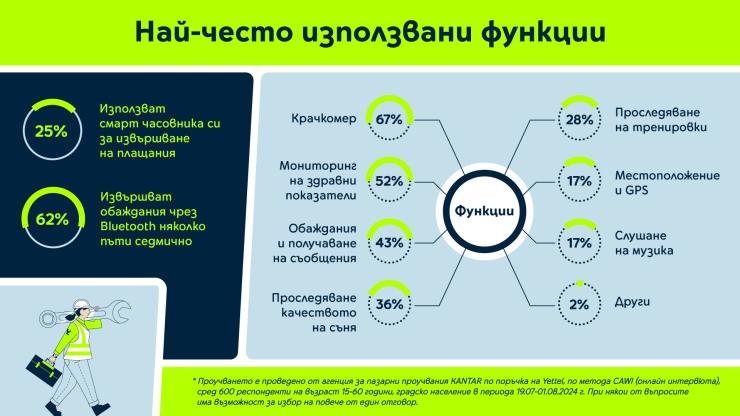 Най-често използвани функции

25%
Използват смарт часовника си за извършване на плащания

62%
Извършват обаждания чрез Bluetooth няколко пъти седмично

Крачкомер
67%

Мониторинг на здравни показатели
52%

Обаждания и получаване на съобщения
43%

Проследяване качеството на съня
36%

Функции

28%
Проследяване на тренировки

17%
Местоположение и GPS

17%
Слушане на музика

2%
Други

* Проучването е проведено от агенция за пазарни проучвания KANTAR по поръчка на Yettel, по метода CAWI (онлайн интервюта), сред 600 респонденти на възраст 15-60 години, градско население в периода 19.07-01.08.2024 г. При някои от въпросите има възможност за избор на повече от един отговор.